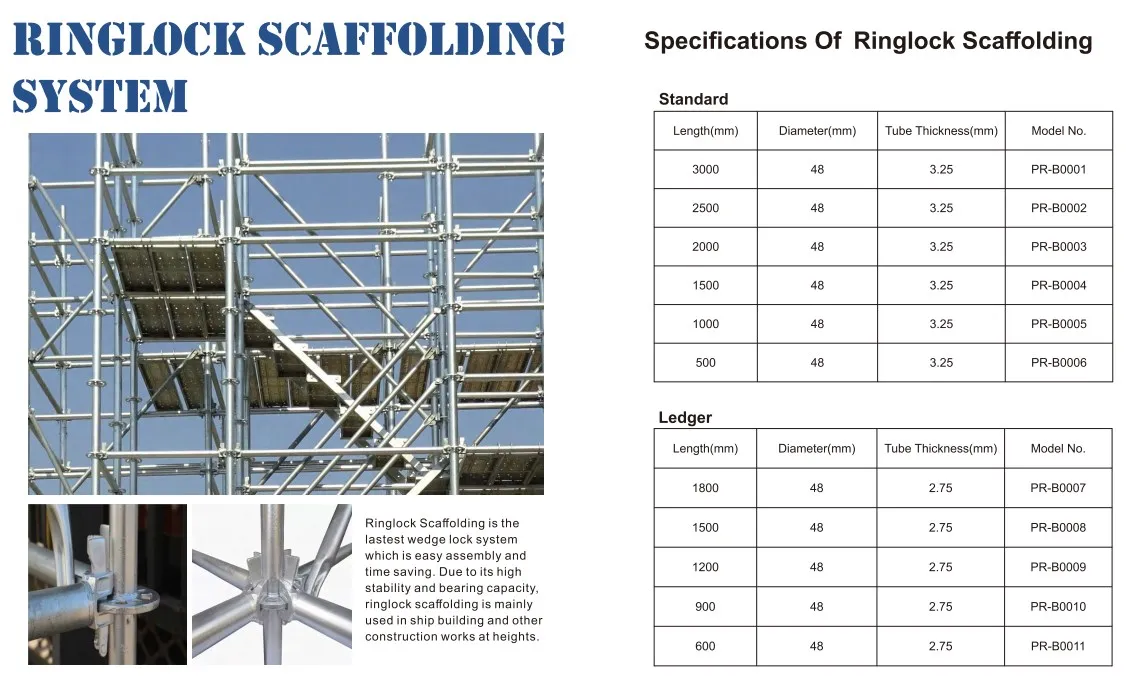 RINGLOCK SCAFFOLDING SYSTEM

Ringlock Scaffolding is the lastest wedge lock system which is easy assembly and time saving. Due to its high stability and bearing capacity, ringlock scaffolding is mainly used in ship building and other construction works at heights.

Specifications Of Ringlock Scaffolding

Standard

| Length(mm) | Diameter(mm) | Tube Thickness(mm) | Model No. |
|---|---|---|---|
| 3000 | 48 | 3.25 | PR-B0001 |
| 2500 | 48 | 3.25 | PR-B0002 |
| 2000 | 48 | 3.25 | PR-B0003 |
| 1500 | 48 | 3.25 | PR-B0004 |
| 1000 | 48 | 3.25 | PR-B0005 |
| 500 | 48 | 3.25 | PR-B0006 |

Ledger

| Length(mm) | Diameter(mm) | Tube Thickness(mm) | Model No. |
|---|---|---|---|
| 1800 | 48 | 2.75 | PR-B0007 |
| 1500 | 48 | 2.75 | PR-B0008 |
| 1200 | 48 | 2.75 | PR-B0009 |
| 900 | 48 | 2.75 | PR-B0010 |
| 600 | 48 | 2.75 | PR-B0011 |